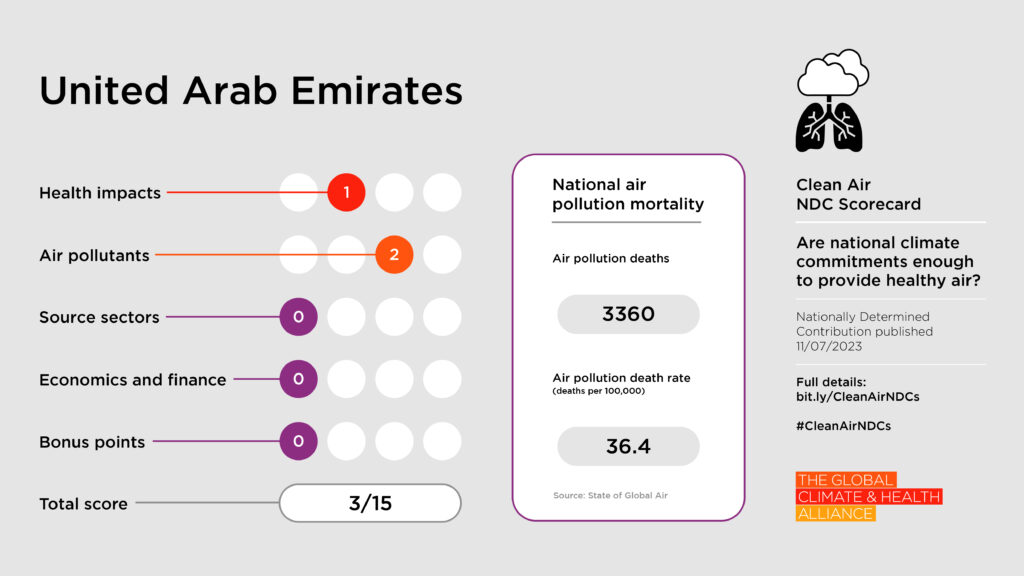 United Arab Emirates

Health impacts 1

Air pollutants 2

Source sectors 0

Economics and finance 0

Bonus points 0

Total score 3/15

National air pollution mortality

Air pollution deaths

3360

Air pollution death rate
(deaths per 100,000)

36.4

Source: State of Global Air

Clean Air NDC Scorecard

Are national climate commitments enough to provide healthy air?

Nationally Determined Contribution published 11/07/2023

Full details:
bit.ly/CleanAirNDCs

#CleanAirNDCs

THE GLOBAL CLIMATE & HEALTH ALLIANCE